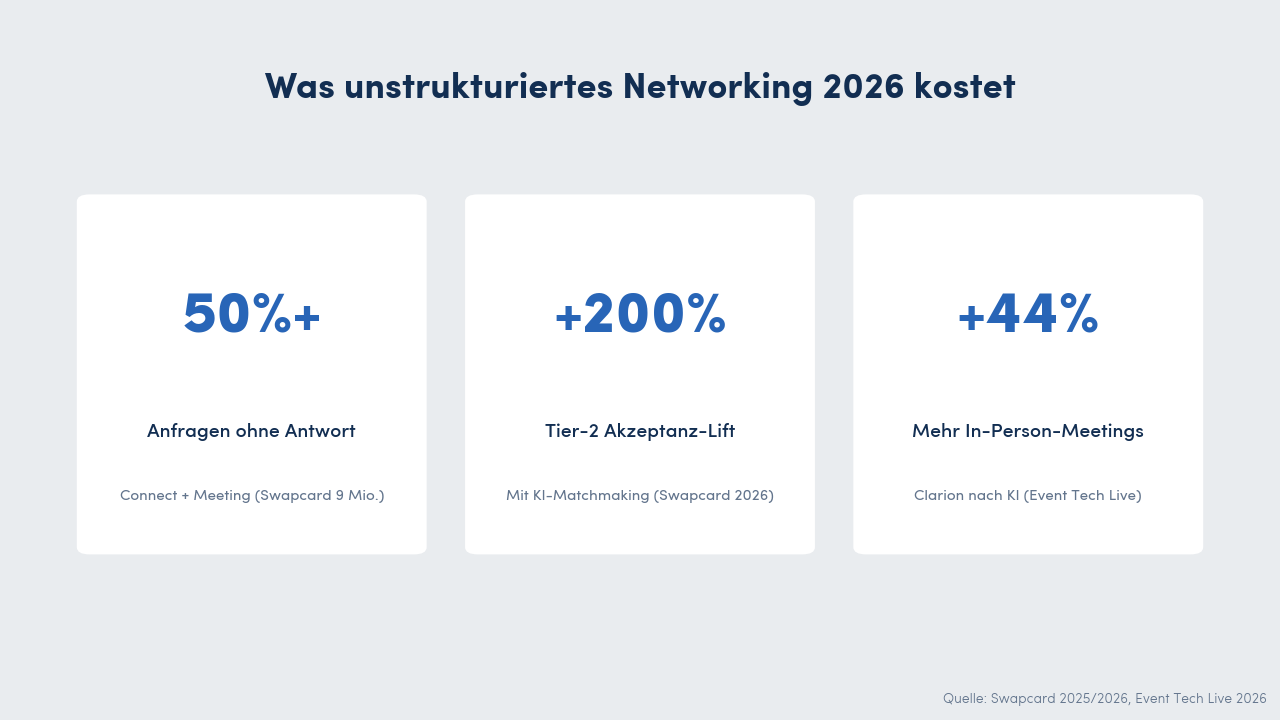 Was unstrukturiertes Networking 2026 kostet

50%+

Anfragen ohne Antwort

Connect + Meeting (Swapcard 9 Mio.)

+200%

Tier-2 Akzeptanz-Lift

Mit KI-Matchmaking (Swapcard 2026)

+44%

Mehr In-Person-Meetings

Clarion nach KI (Event Tech Live)

Quelle: Swapcard 2025/2026, Event Tech Live 2026